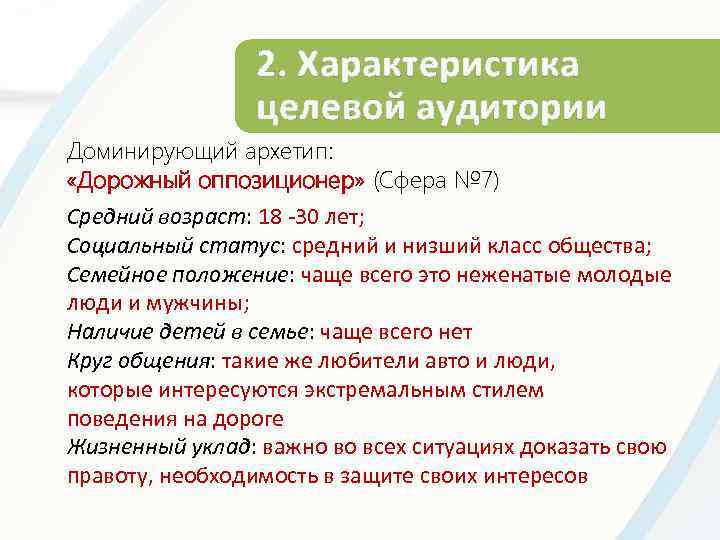 2. Характеристика целевой аудитории

Доминирующий архетип:
«Дорожный оппозиционер» (Сфера №7)

Средний возраст: 18 -30 лет;
Социальный статус: средний и низший класс общества;
Семейное положение: чаще всего это неженатые молодые люди и мужчины;
Наличие детей в семье: чаще всего нет
Круг общения: такие же любители авто и люди, которые интересуются экстремальным стилем поведения на дороге
Жизненный уклад: важно во всех ситуациях доказать свою правоту, необходимость в защите своих интересов